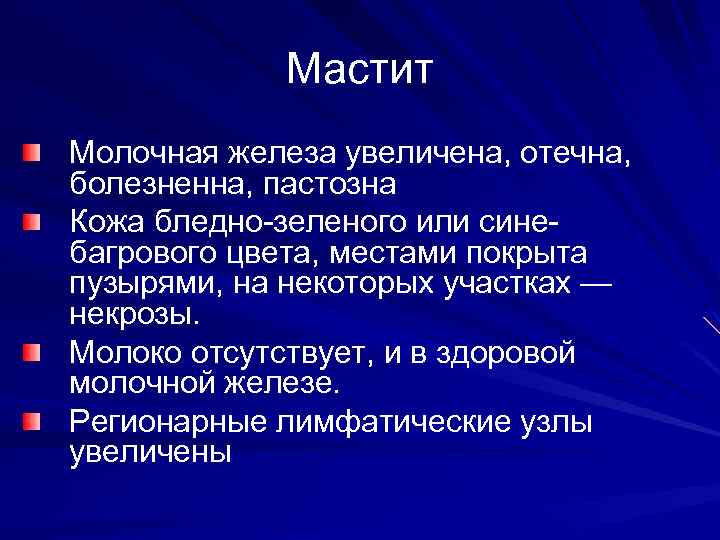 Мастит

Молочная железа увеличена, отечна, болезненна, пастозна

Кожа бледно-зеленого или сине-багрового цвета, местами покрыта пузырями, на некоторых участках — некрозы.

Молоко отсутствует, и в здоровой молочной железе.

Регионарные лимфатические узлы увеличены